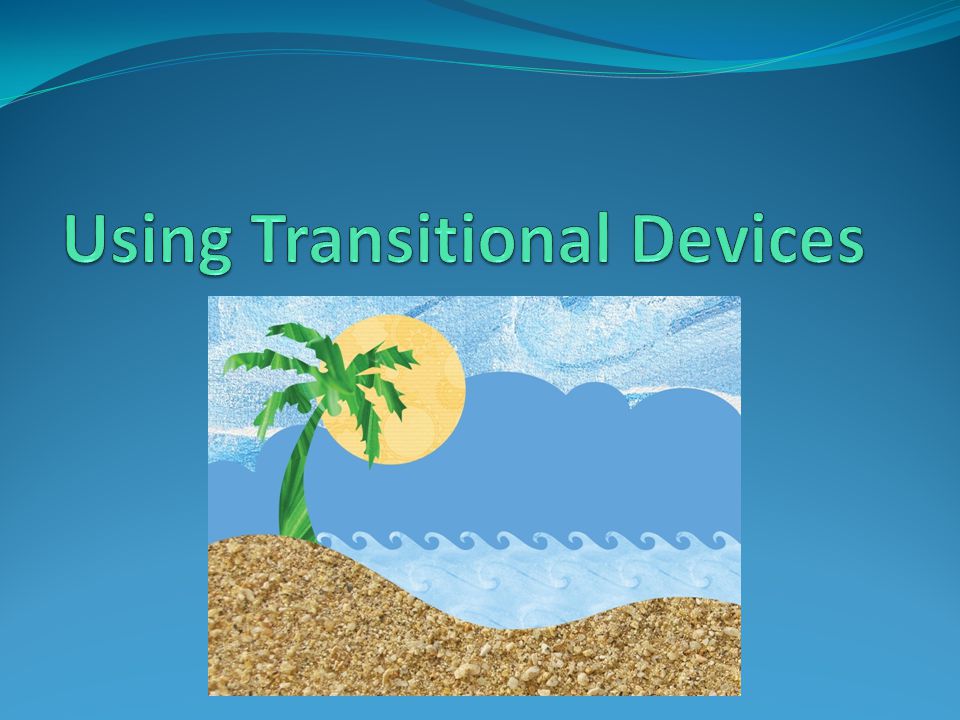 Using Transitional Devices